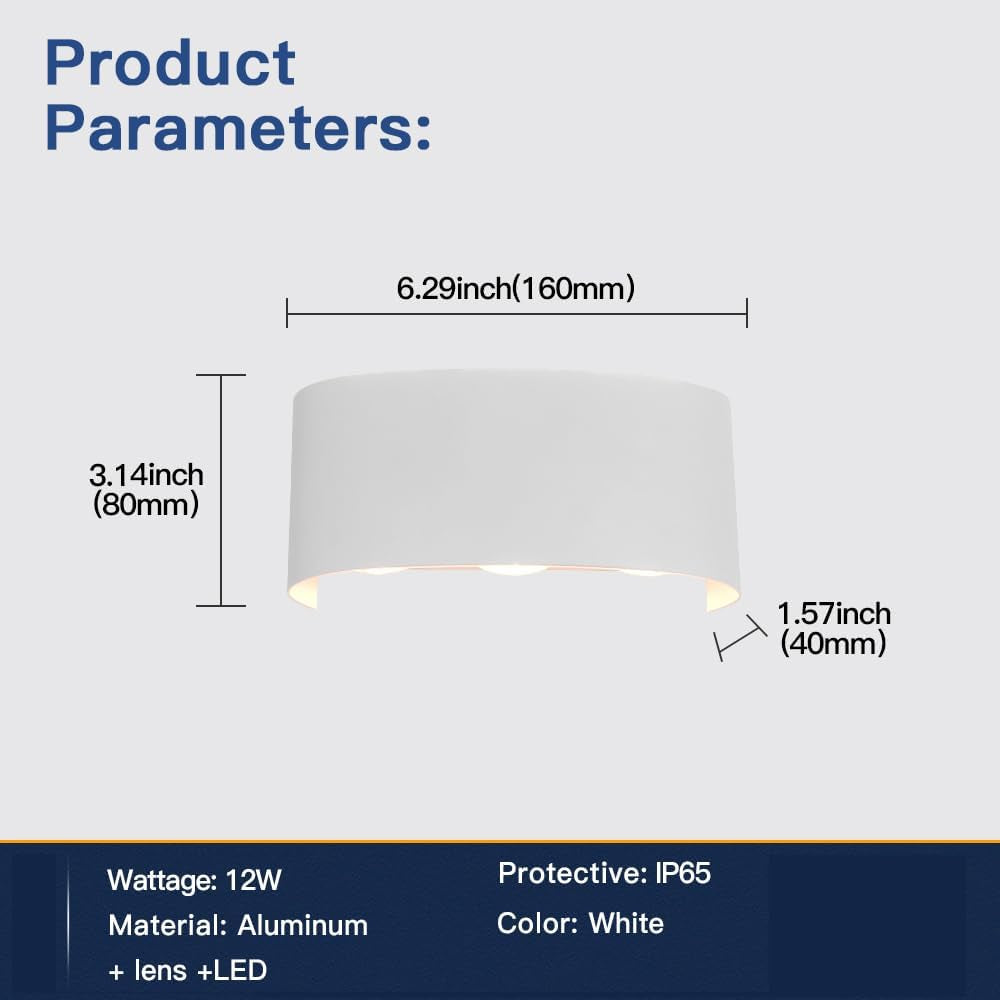 Product Parameters:

6.29inch(160mm)

3.14inch (80mm)

1.57inch (40mm)

Wattage: 12W

Material: Aluminum + lens +LED

Protective: IP65

Color: White